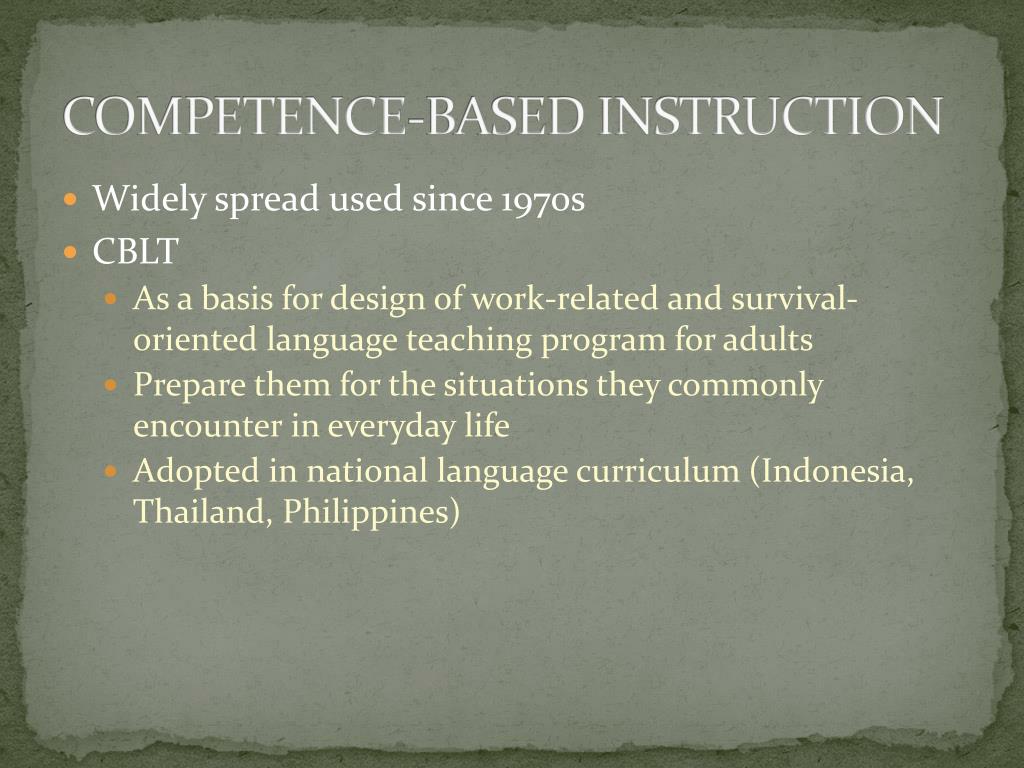 COMPETENCE-BASED INSTRUCTION

Widely spread used since 1970s

CBLT

As a basis for design of work-related and survival-oriented language teaching program for adults

Prepare them for the situations they commonly encounter in everyday life

Adopted in national language curriculum (Indonesia, Thailand, Philippines)